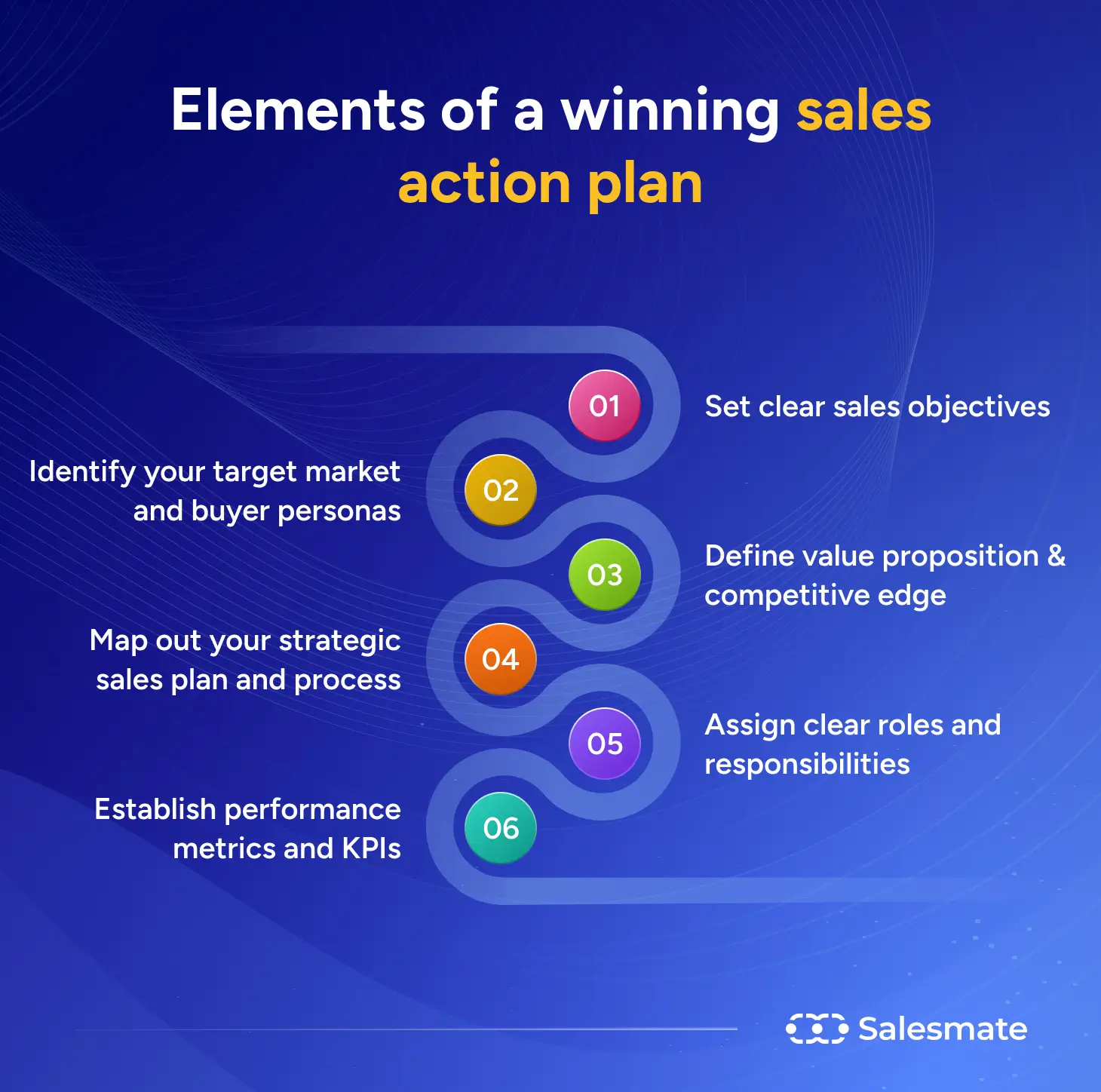 Elements of a winning sales action plan

01 Set clear sales objectives

02 Identify your target market and buyer personas

03 Define value proposition & competitive edge

04 Map out your strategic sales plan and process

05 Assign clear roles and responsibilities

06 Establish performance metrics and KPIs

Salesmate